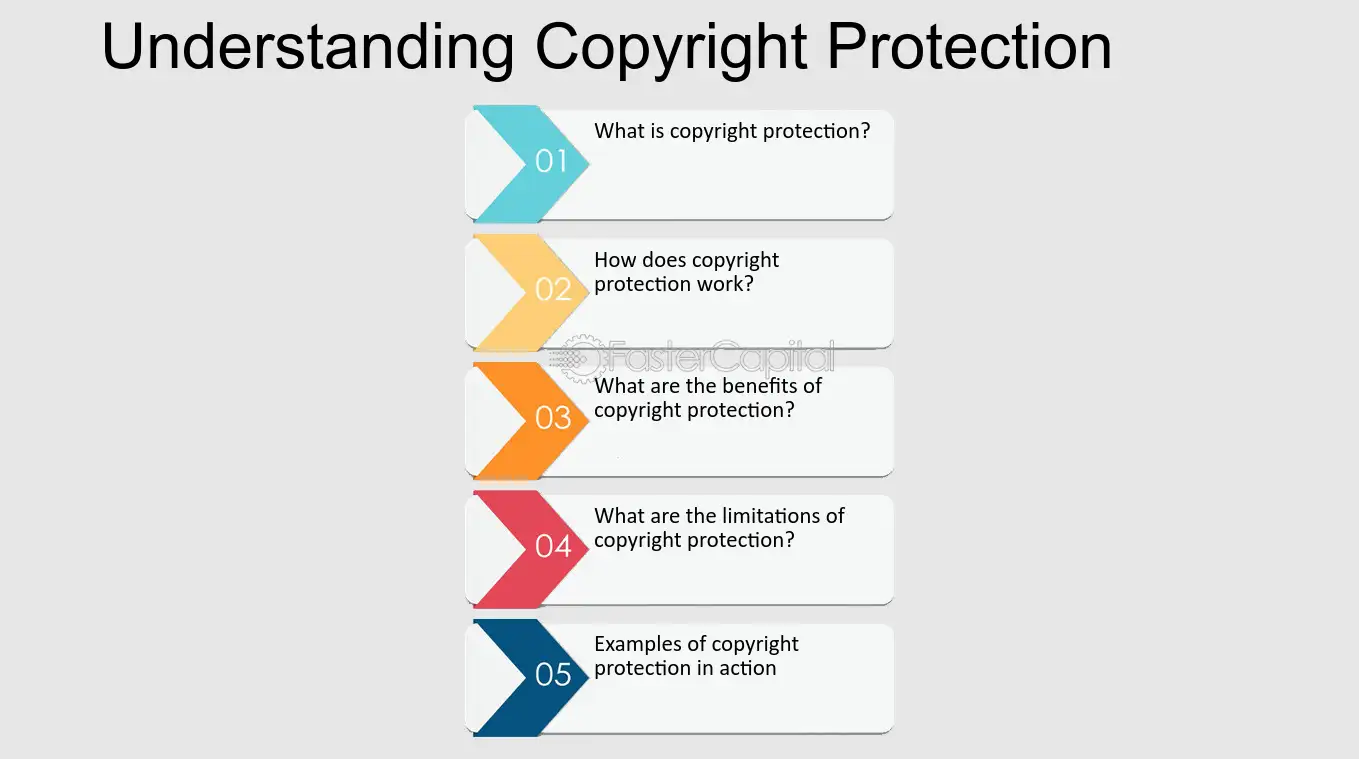 Understanding Copyright Protection

01 What is copyright protection?

02 How does copyright protection work?

FasterCapital

03 What are the benefits of copyright protection?

04 What are the limitations of copyright protection?

05 Examples of copyright protection in action